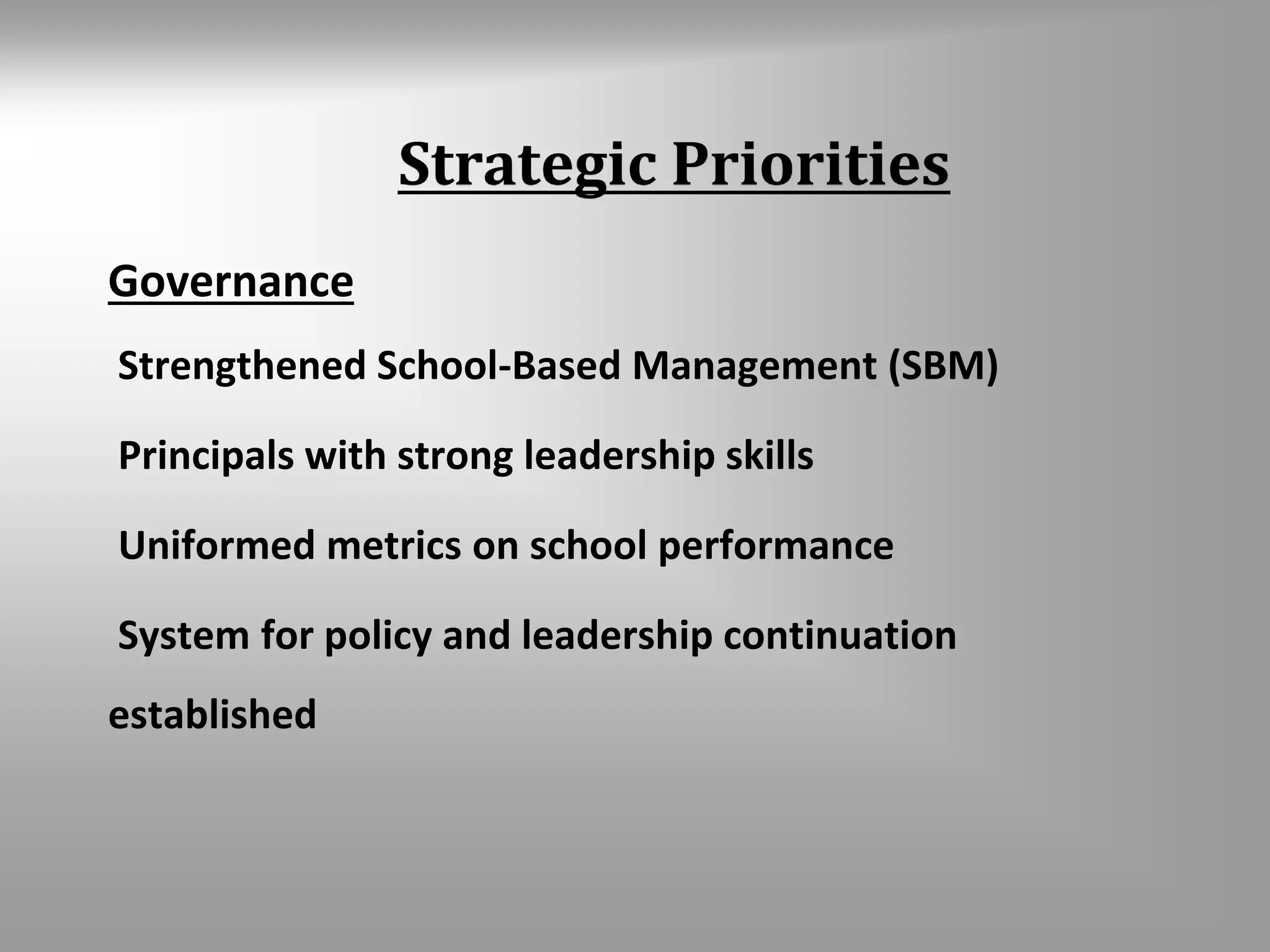 Strategic Priorities

Governance

Strengthened School-Based Management (SBM)

Principals with strong leadership skills

Uniformed metrics on school performance

System for policy and leadership continuation established